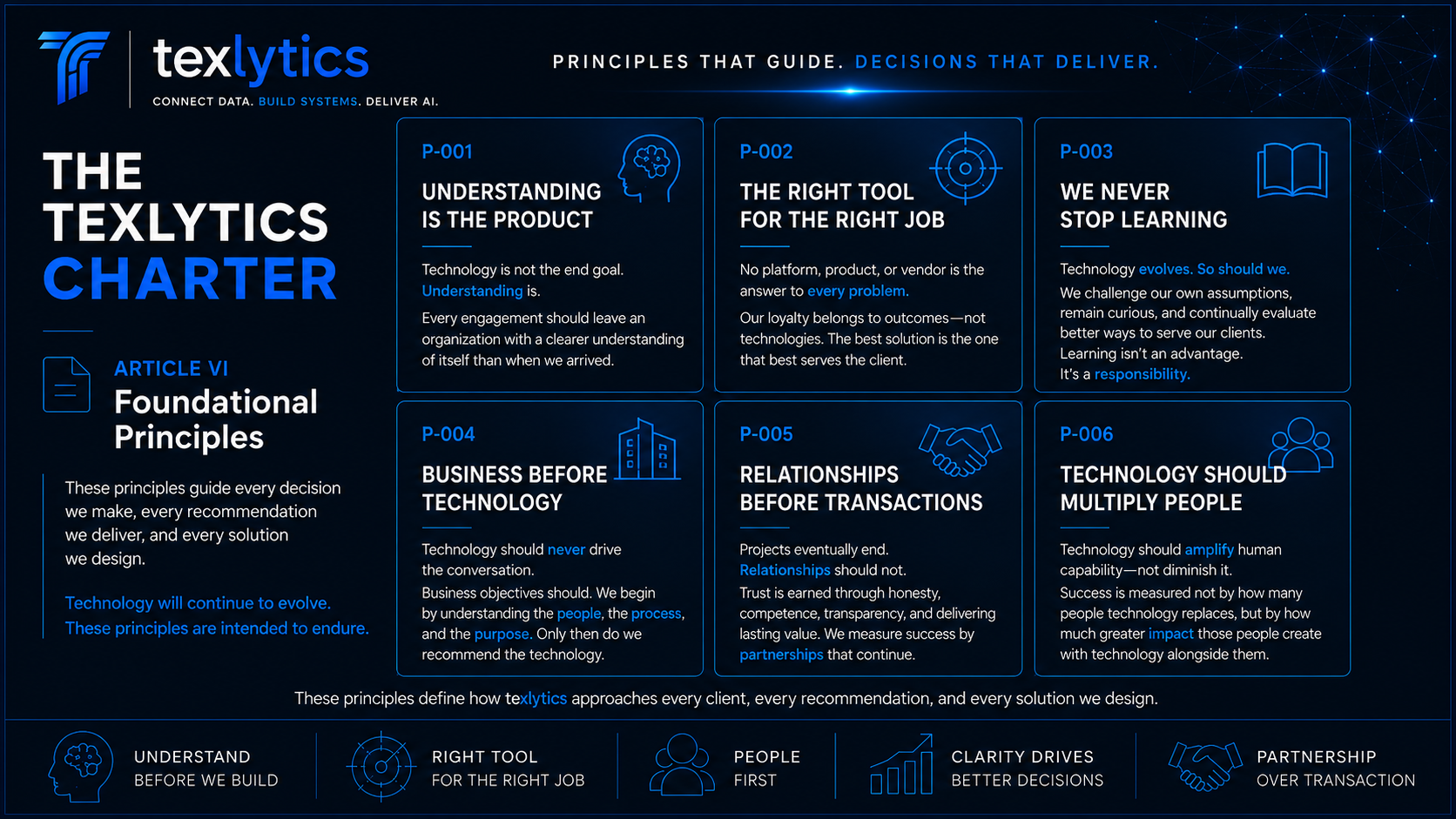 texlytics
CONNECT DATA. BUILD SYSTEMS. DELIVER AI.

PRINCIPLES THAT GUIDE. DECISIONS THAT DELIVER.

THE TEXLYTICS CHARTER

ARTICLE VI
Foundational Principles

These principles guide every decision we make, every recommendation we deliver, and every solution we design.

Technology will continue to evolve.
These principles are intended to endure.

P-001
UNDERSTANDING IS THE PRODUCT

Technology is not the end goal. Understanding is.

Every engagement should leave an organization with a clearer understanding of itself than when we arrived.

P-002
THE RIGHT TOOL FOR THE RIGHT JOB

No platform, product, or vendor is the answer to every problem.

Our loyalty belongs to outcomes—not technologies. The best solution is the one that best serves the client.

P-003
WE NEVER STOP LEARNING

Technology evolves. So should we.

We challenge our own assumptions, remain curious, and continually evaluate better ways to serve our clients. Learning isn't an advantage. It's a responsibility.

P-004
BUSINESS BEFORE TECHNOLOGY

Technology should never drive the conversation.

Business objectives should. We begin by understanding the people, the process, and the purpose. Only then do we recommend the technology.

P-005
RELATIONSHIPS BEFORE TRANSACTIONS

Projects eventually end. Relationships should not.

Trust is earned through honesty, competence, transparency, and delivering lasting value. We measure success by partnerships that continue.

P-006
TECHNOLOGY SHOULD MULTIPLY PEOPLE

Technology should amplify human capability—not diminish it.

Success is measured not by how many people technology replaces, but by how much greater impact those people create with technology alongside them.

These principles define how texlytics approaches every client, every recommendation, and every solution we design.

UNDERSTAND BEFORE WE BUILD
RIGHT TOOL FOR THE RIGHT JOB
PEOPLE FIRST
CLARITY DRIVES BETTER DECISIONS
PARTNERSHIP OVER TRANSACTION